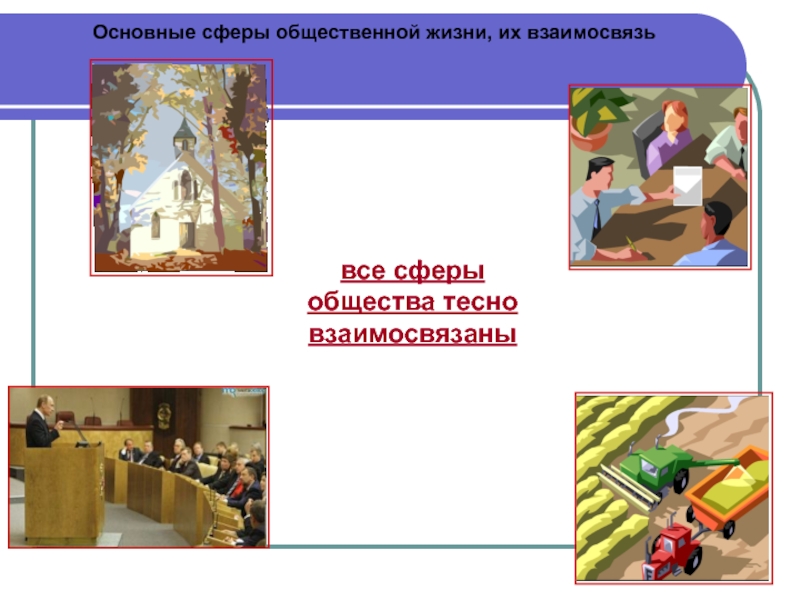 Основные сферы общественной жизни, их взаимосвязь

все сферы общества тесно взаимосвязаны